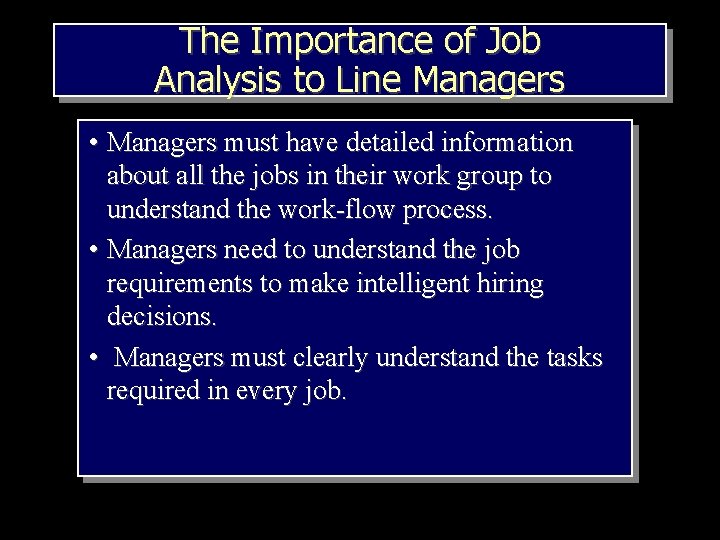 The Importance of Job Analysis to Line Managers

• Managers must have detailed information about all the jobs in their work group to understand the work-flow process.

• Managers need to understand the job requirements to make intelligent hiring decisions.

• Managers must clearly understand the tasks required in every job.